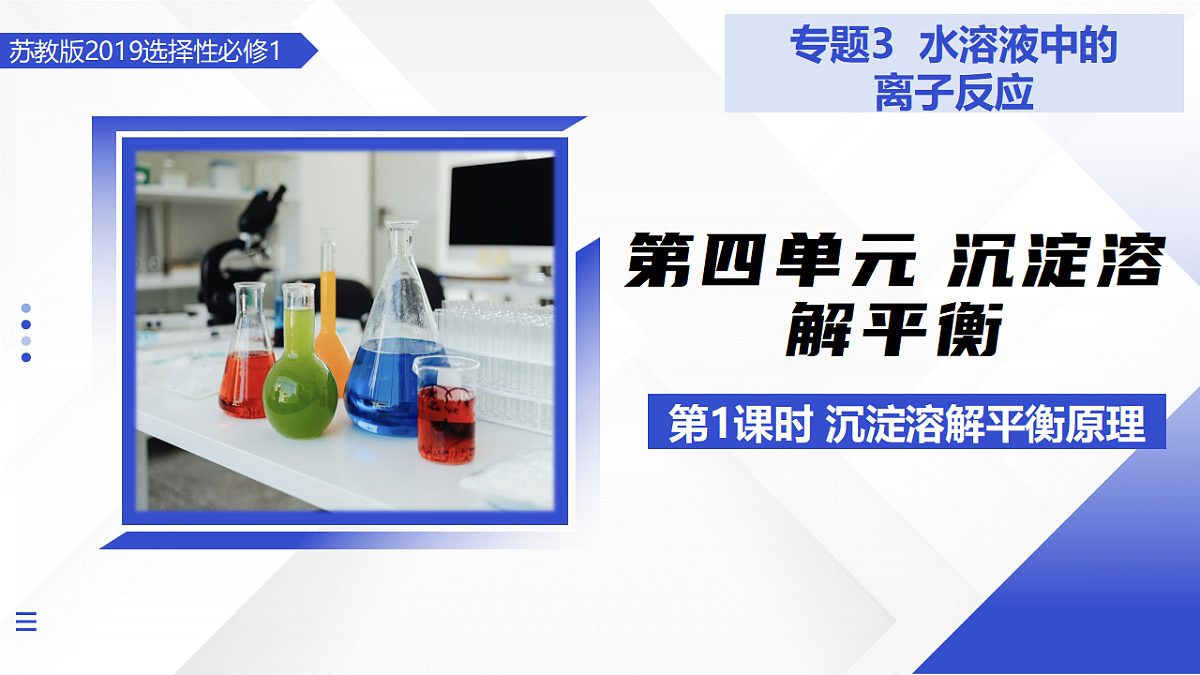 苏教版2019选择性必修1

专题3 水溶液中的离子反应

第四单元 沉淀溶解平衡

第1课时 沉淀溶解平衡原理